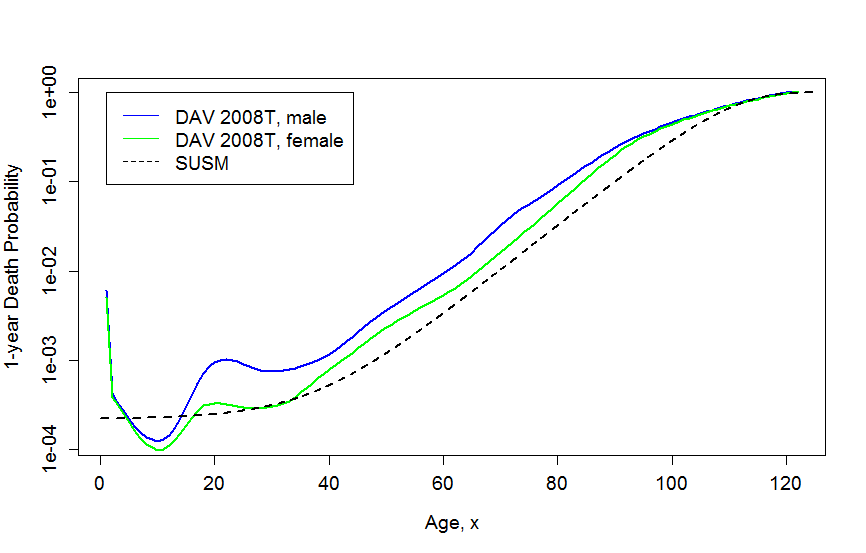 DAV 2008T, male
DAV 2008T, female
SUSM

1-year Death Probability

1e+00
1e-01
1e-02
1e-03
1e-04

0
20
40
60
80
100
120

Age, x